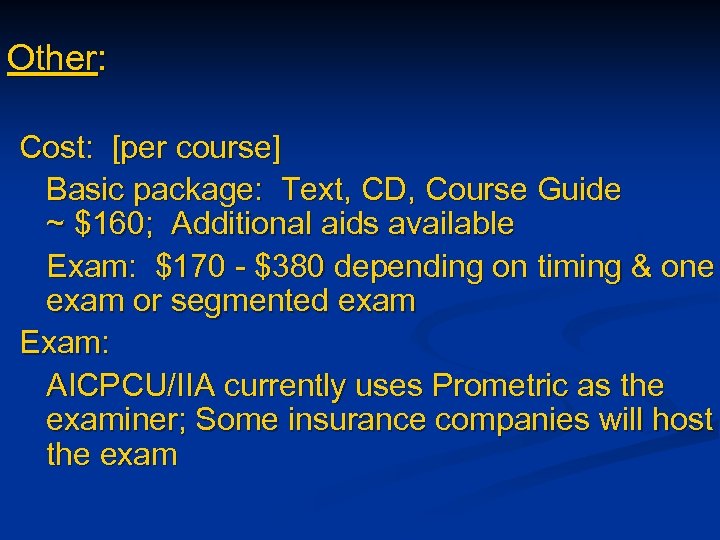 Other:

Cost: [per course]

Basic package: Text, CD, Course Guide ~ \$160; Additional aids available

Exam: \$170 - \$380 depending on timing & one exam or segmented exam

Exam:

AICPCU/IIA currently uses Prometric as the examiner; Some insurance companies will host the exam